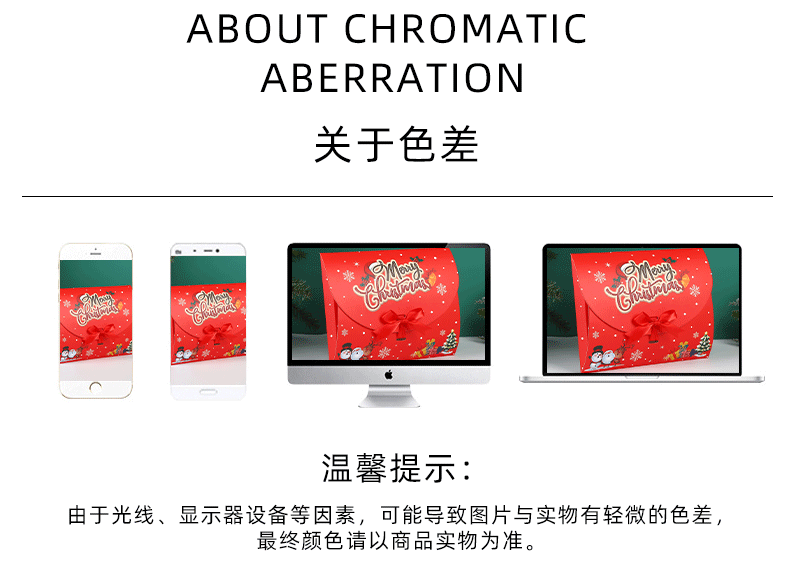 ABOUT CHROMATIC ABERRATION

关于色差

Merry Christmas

Merry Christmas

Merry Christmas

Merry Christmas

温馨提示：

由于光线、显示器设备等因素，可能导致图片与实物有轻微的色差，最终颜色请以商品实物为准。